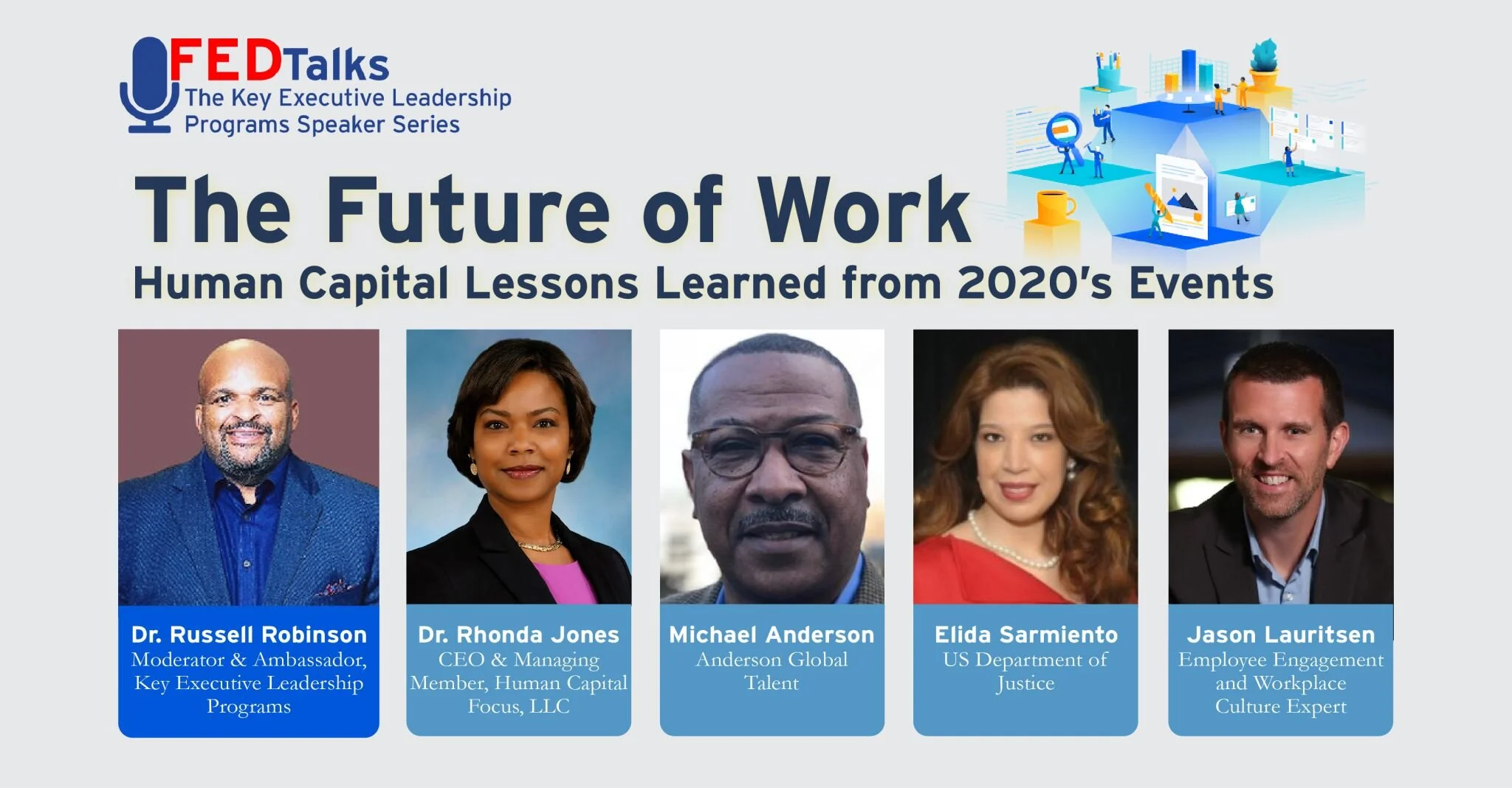 FEDTalks
The Key Executive Leadership Programs Speaker Series

The Future of Work
Human Capital Lessons Learned from 2020's Events

Dr. Russell Robinson
Moderator & Ambassador, Key Executive Leadership Programs

Dr. Rhonda Jones
CEO & Managing Member, Human Capital Focus, LLC

Michael Anderson
Anderson Global Talent

Elida Sarmiento
US Department of Justice

Jason Lauritsen
Employee Engagement and Workplace Culture Expert